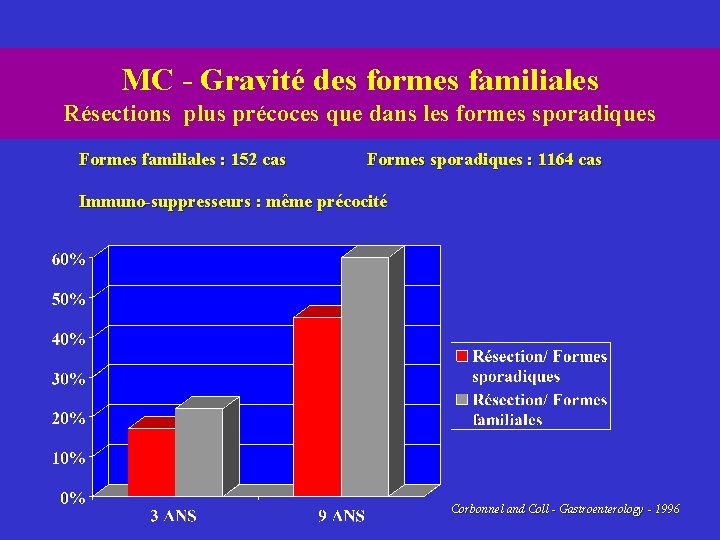 MC - Gravité des formes familiales
Résections plus précoces que dans les formes sporadiques

Formes familiales : 152 cas

Formes sporadiques : 1164 cas

Immuno-suppresseurs : même précocité

60%
50%
40%
30%
20%
10%
0%

3 ANS
9 ANS

Résection/ Formes sporadiques
Résection/ Formes familiales

Corbonnel and Coll - Gastroenterology - 1996